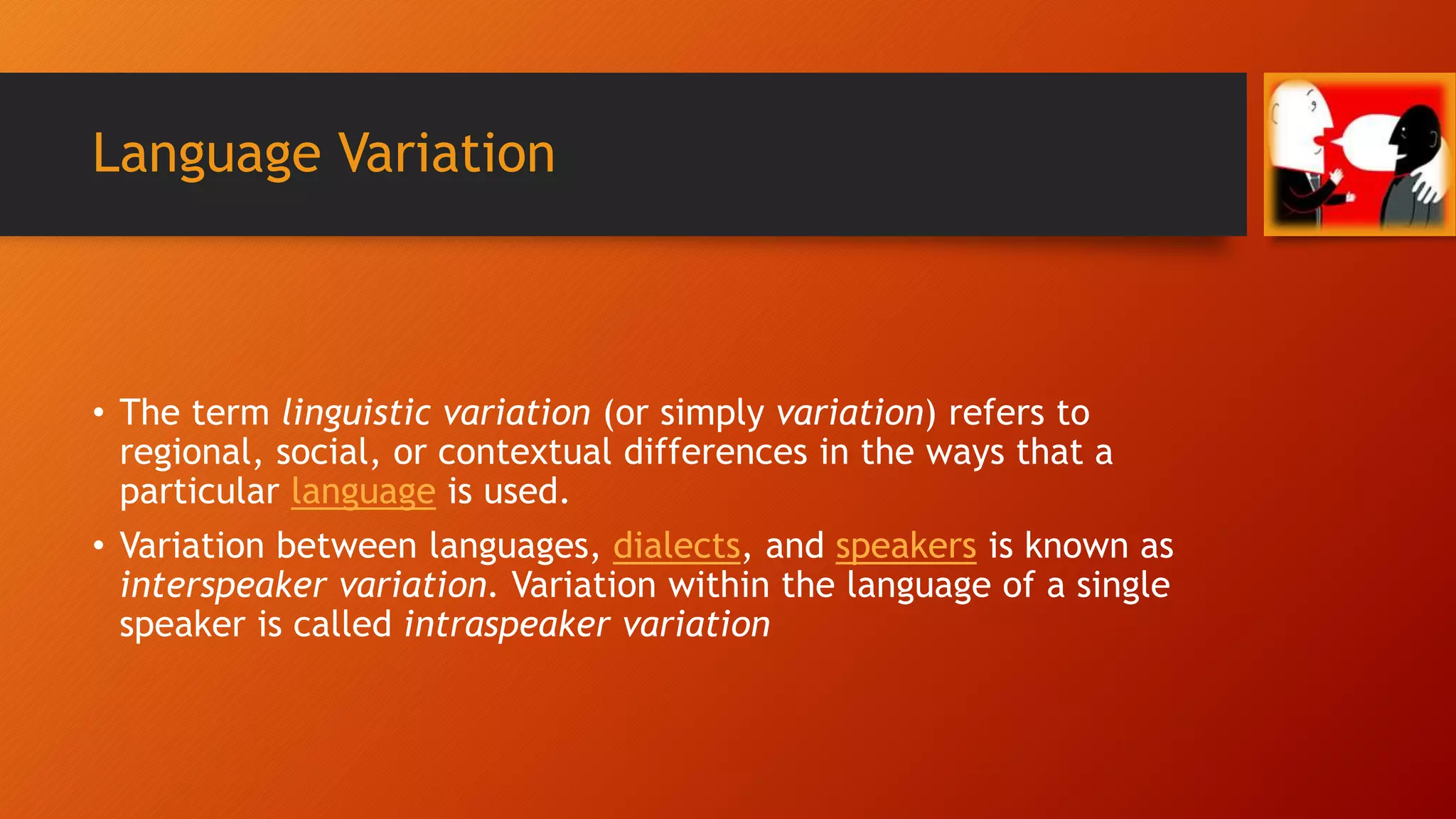 Language Variation

• The term linguistic variation (or simply variation) refers to regional, social, or contextual differences in the ways that a particular language is used.

• Variation between languages, dialects, and speakers is known as interspeaker variation. Variation within the language of a single speaker is called intraspeaker variation